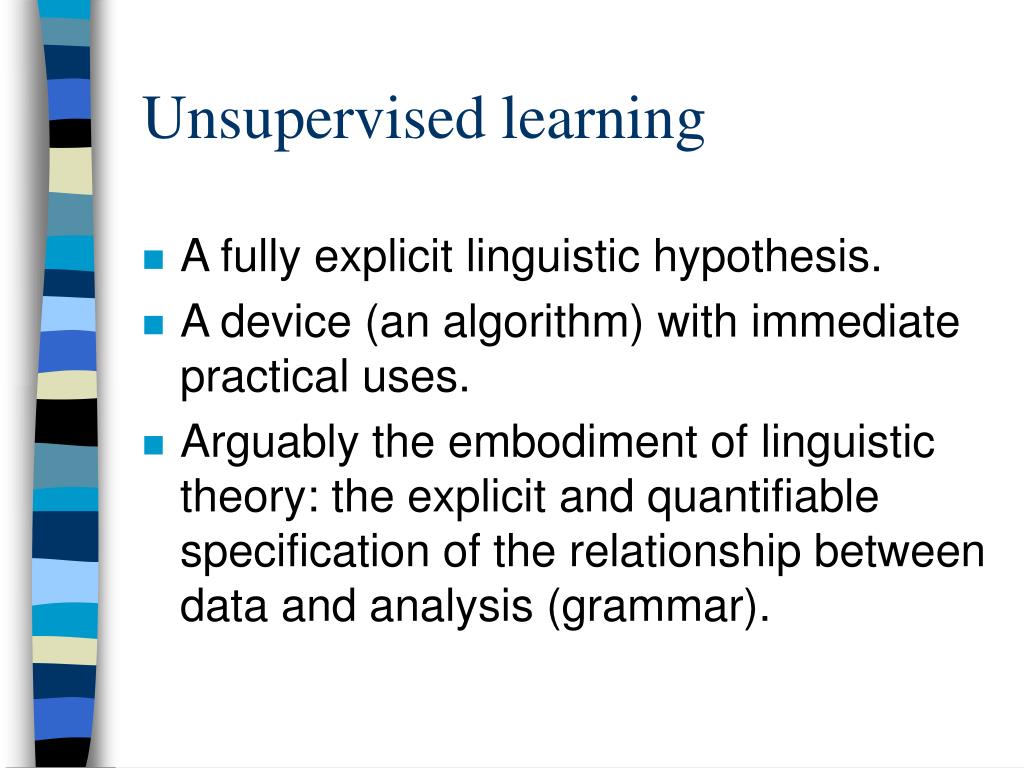 Unsupervised learning

- A fully explicit linguistic hypothesis.
- A device (an algorithm) with immediate practical uses.
- Arguably the embodiment of linguistic theory: the explicit and quantifiable specification of the relationship between data and analysis (grammar).